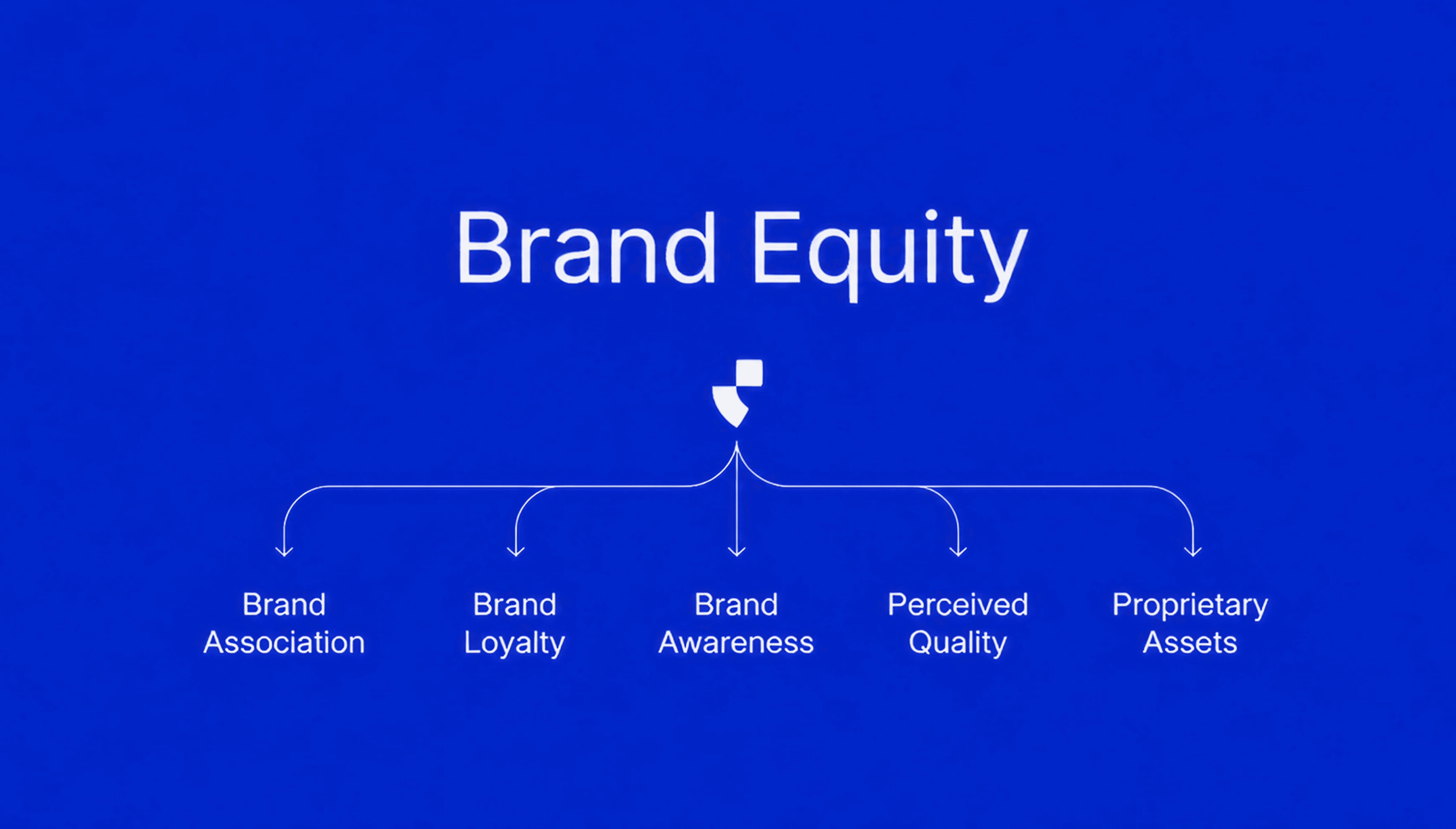 Brand Equity

Brand Association

Brand Loyalty

Brand Awareness

Perceived Quality

Proprietary Assets